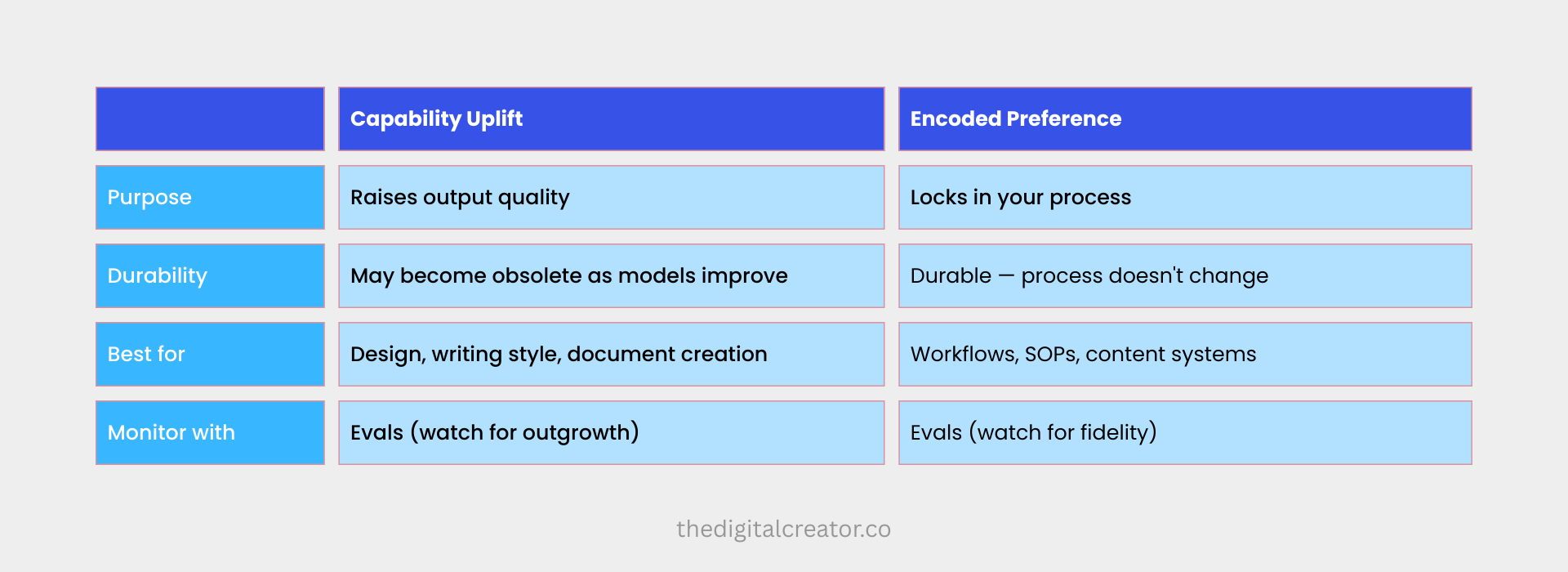 | | Capability Uplift | Encoded Preference |
|---|---|---|
| Purpose | Raises output quality | Locks in your process |
| Durability | May become obsolete as models improve | Durable — process doesn't change |
| Best for | Design, writing style, document creation | Workflows, SOPs, content systems |
| Monitor with | Evals (watch for outgrowth) | Evals (watch for fidelity) |

thedigitalcreator.co